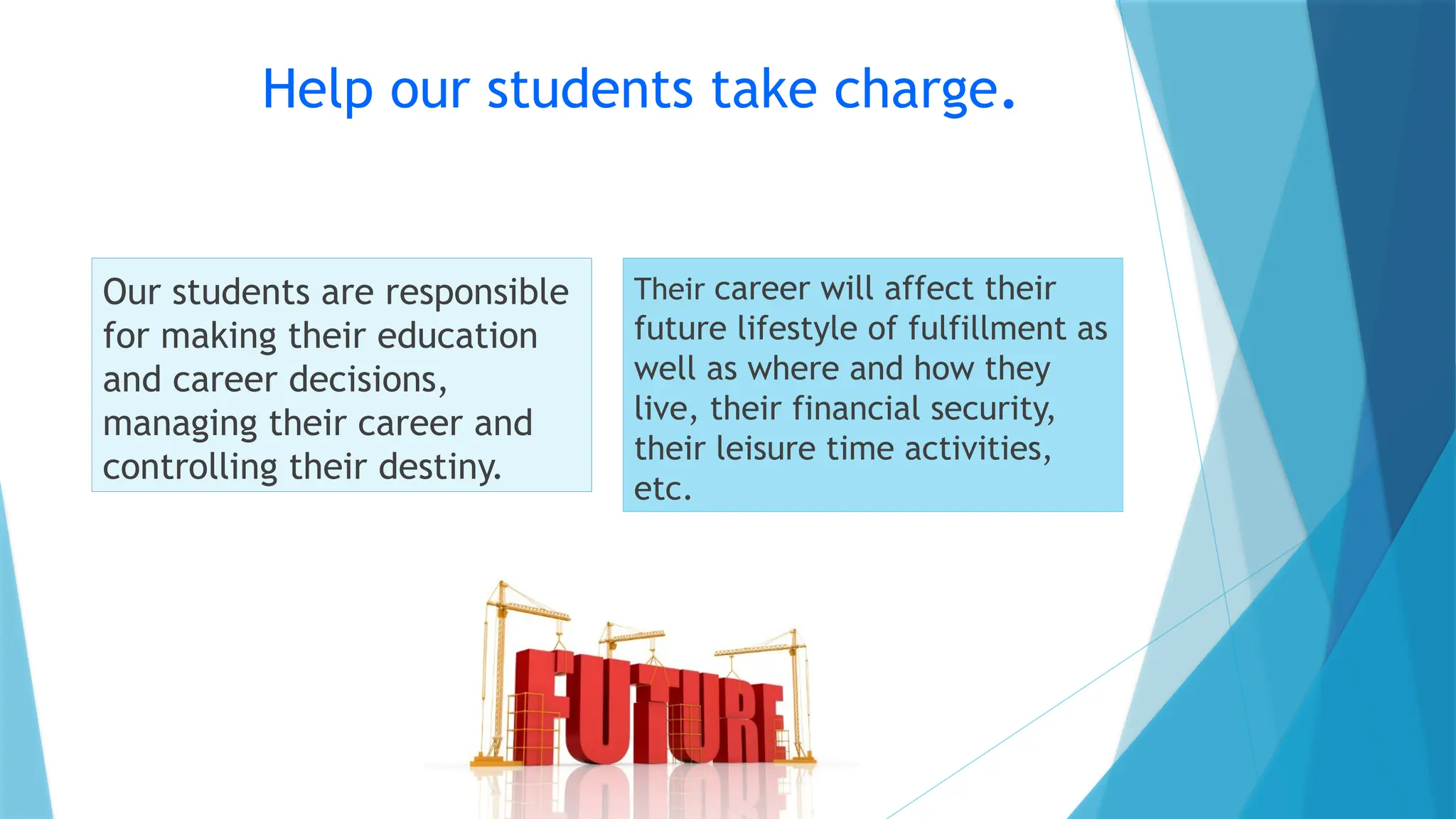 Help our students take charge.

Our students are responsible for making their education and career decisions, managing their career and controlling their destiny.

Their career will affect their future lifestyle of fulfillment as well as where and how they live, their financial security, their leisure time activities, etc.

FUTURE